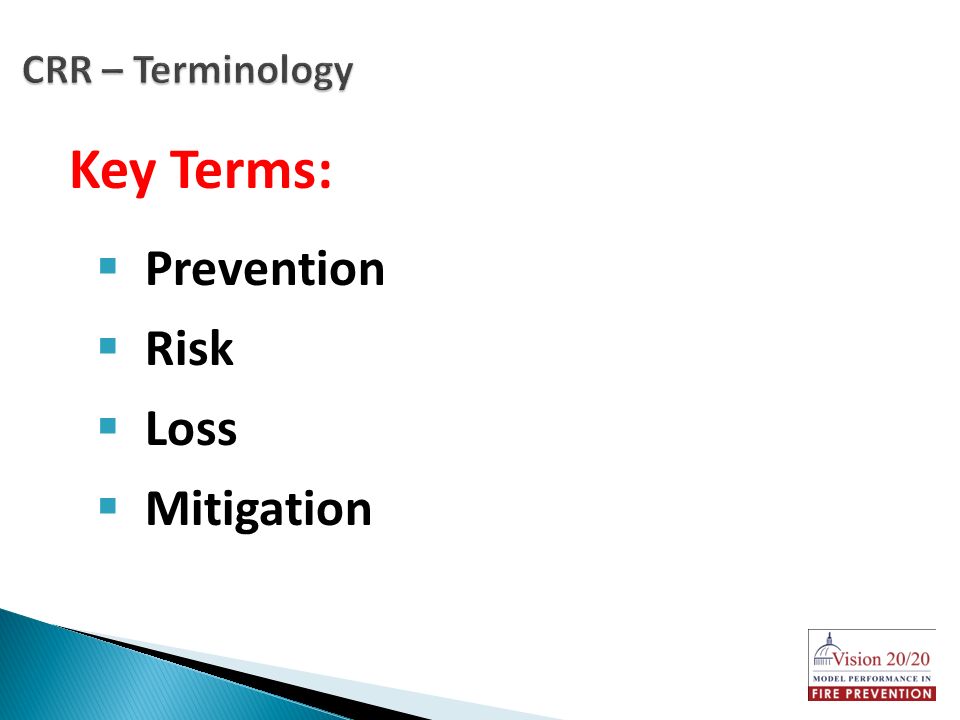 CRR – Terminology

Key Terms:

- Prevention
- Risk
- Loss
- Mitigation

Vision 20/20
MODEL PERFORMANCE IN
FIRE PREVENTION